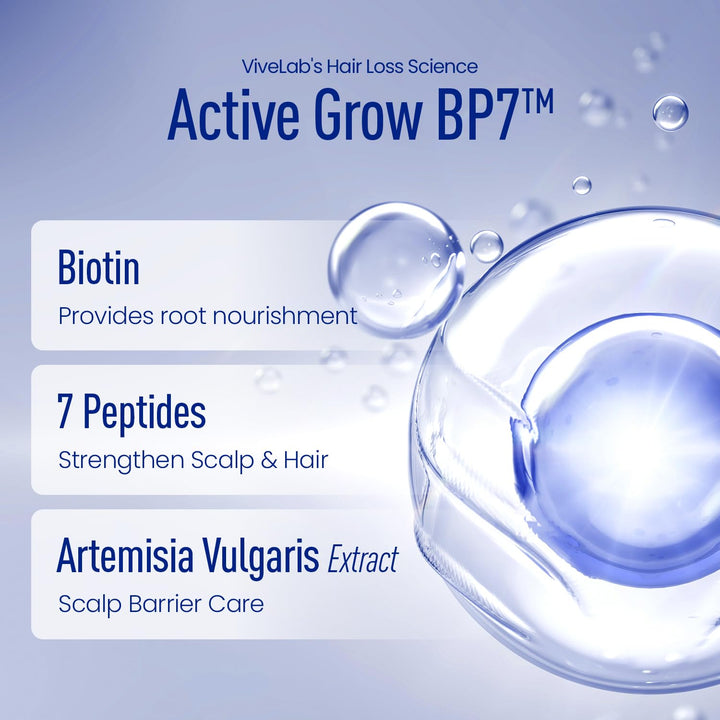 ViveLab's Hair Loss Science

Active Grow BP7™

Biotin

Provides root nourishment

7 Peptides

Strengthen Scalp & Hair

Artemisia Vulgaris Extract

Scalp Barrier Care